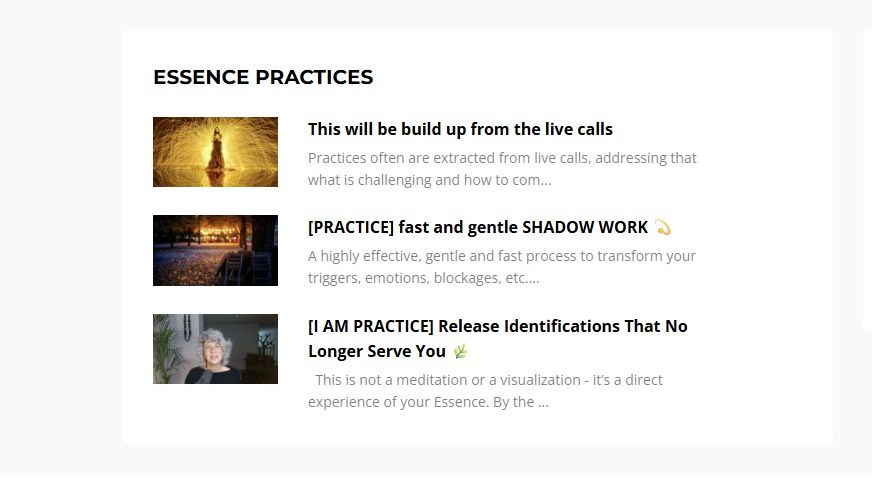 ESSENCE PRACTICES

This will be build up from the live calls

Practices often are extracted from live calls, addressing that what is challenging and how to com...

[PRACTICE] fast and gentle SHADOW WORK 💫

A highly effective, gentle and fast process to transform your triggers, emotions, blockages, etc....

[I AM PRACTICE] Release Identifications That No Longer Serve You 🌿

This is not a meditation or a visualization - it's a direct experience of your Essence. By the ...